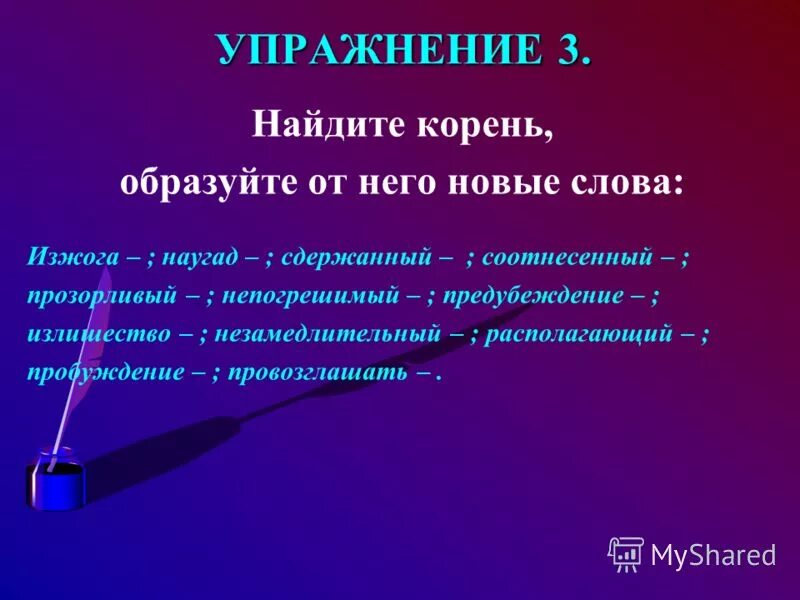 УПРАЖНЕНИЕ 3.

Найдите корень, образуйте от него новые слова:

Изжога – ; наугад – ; сдержанный – ; соотнесенный – ; прозорливый – ; непогрешимый – ; предубеждение – ; излишество – ; незамедлительный – ; располагающий – ; пробуждение – ; провозглашать – .

MyShared